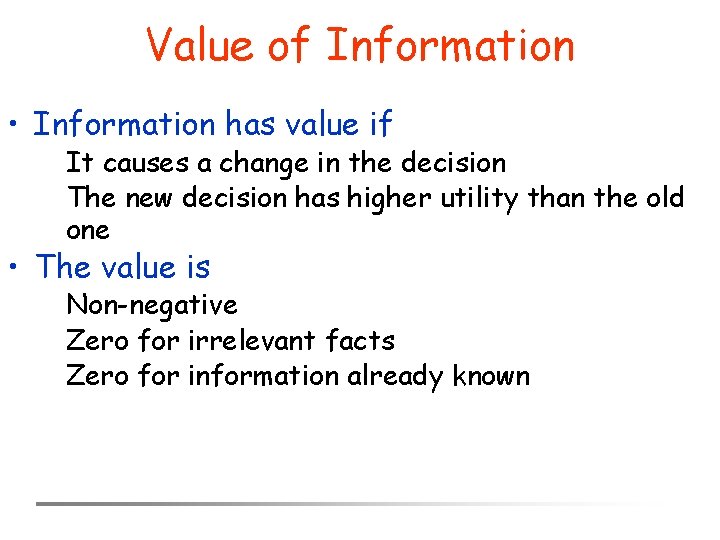 Value of Information

• Information has value if

It causes a change in the decision

The new decision has higher utility than the old one

• The value is

Non-negative

Zero for irrelevant facts

Zero for information already known